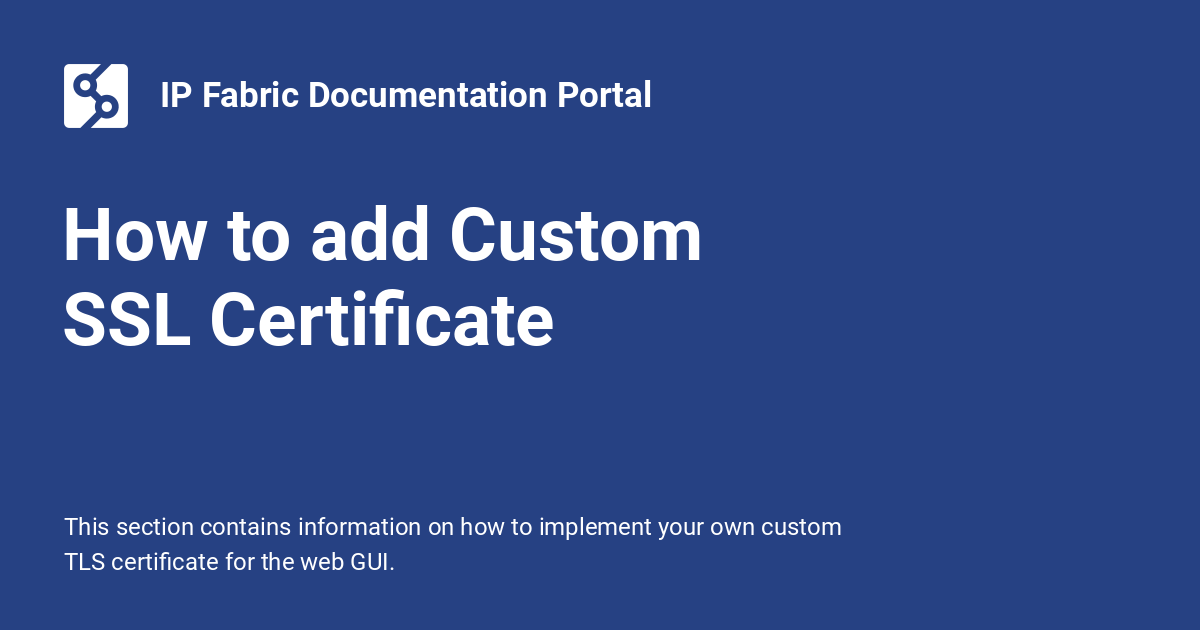 IP Fabric Documentation Portal

How to add Custom SSL Certificate

This section contains information on how to implement your own custom TLS certificate for the web GUI.